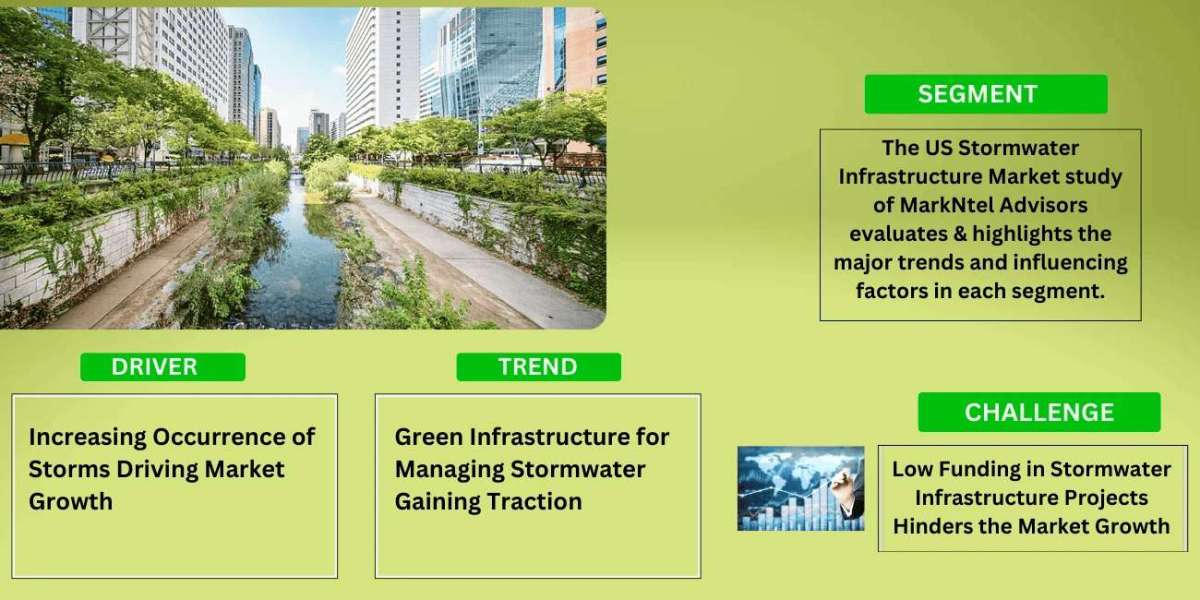 SEGMENT

The US Stormwater Infrastructure Market study of MarkNtel Advisors evaluates & highlights the major trends and influencing factors in each segment.

DRIVER

Increasing Occurrence of Storms Driving Market Growth

TREND

Green Infrastructure for Managing Stormwater Gaining Traction

CHALLENGE

Low Funding in Stormwater Infrastructure Projects Hinders the Market Growth